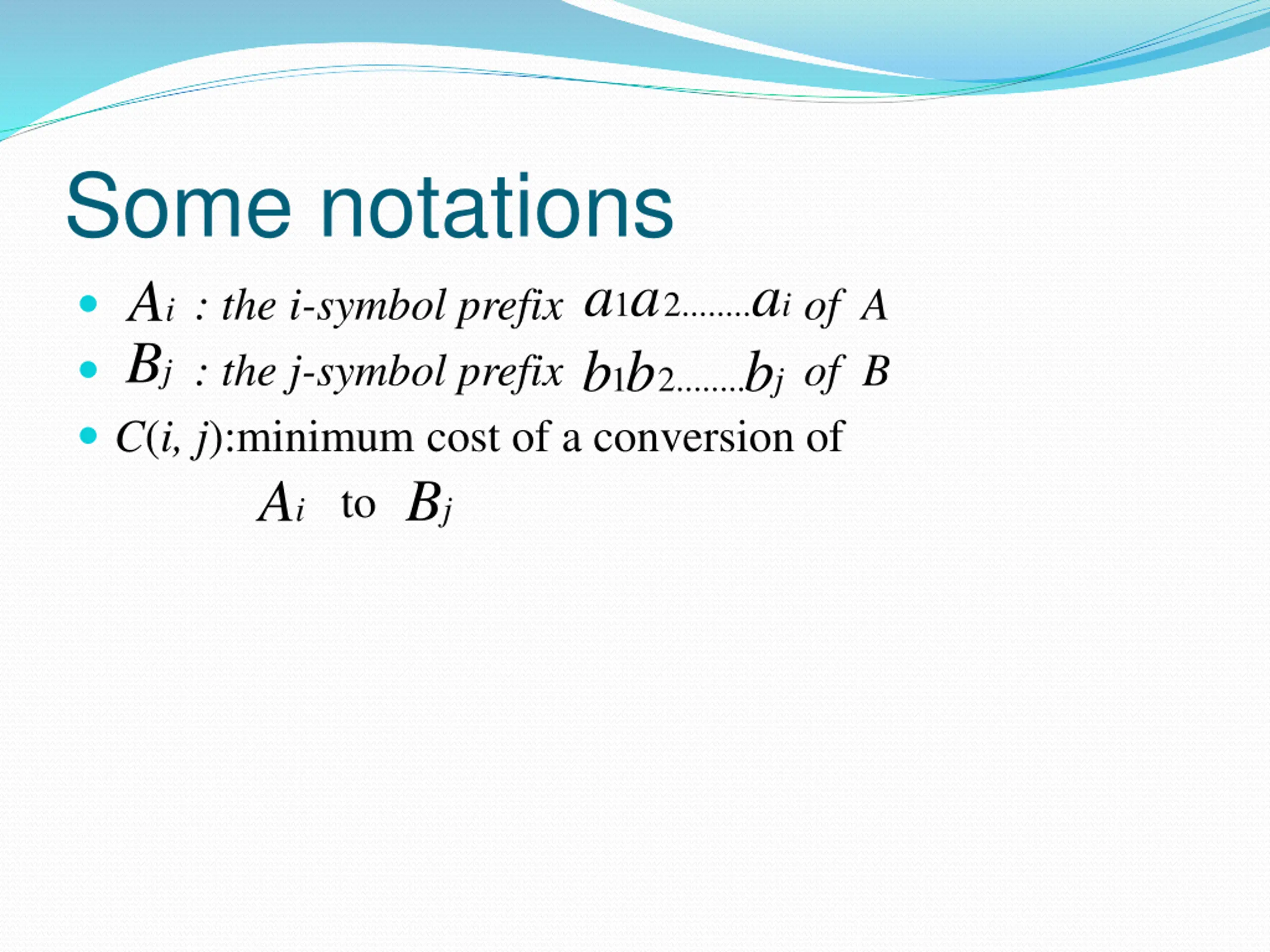 Some notations

- $A_i$ : the i-symbol prefix $a_1a_2........a_i$ of $A$
- $B_j$ : the j-symbol prefix $b_1b_2........b_j$ of $B$
- $C(i, j)$:minimum cost of a conversion of

$A_i$ to $B_j$